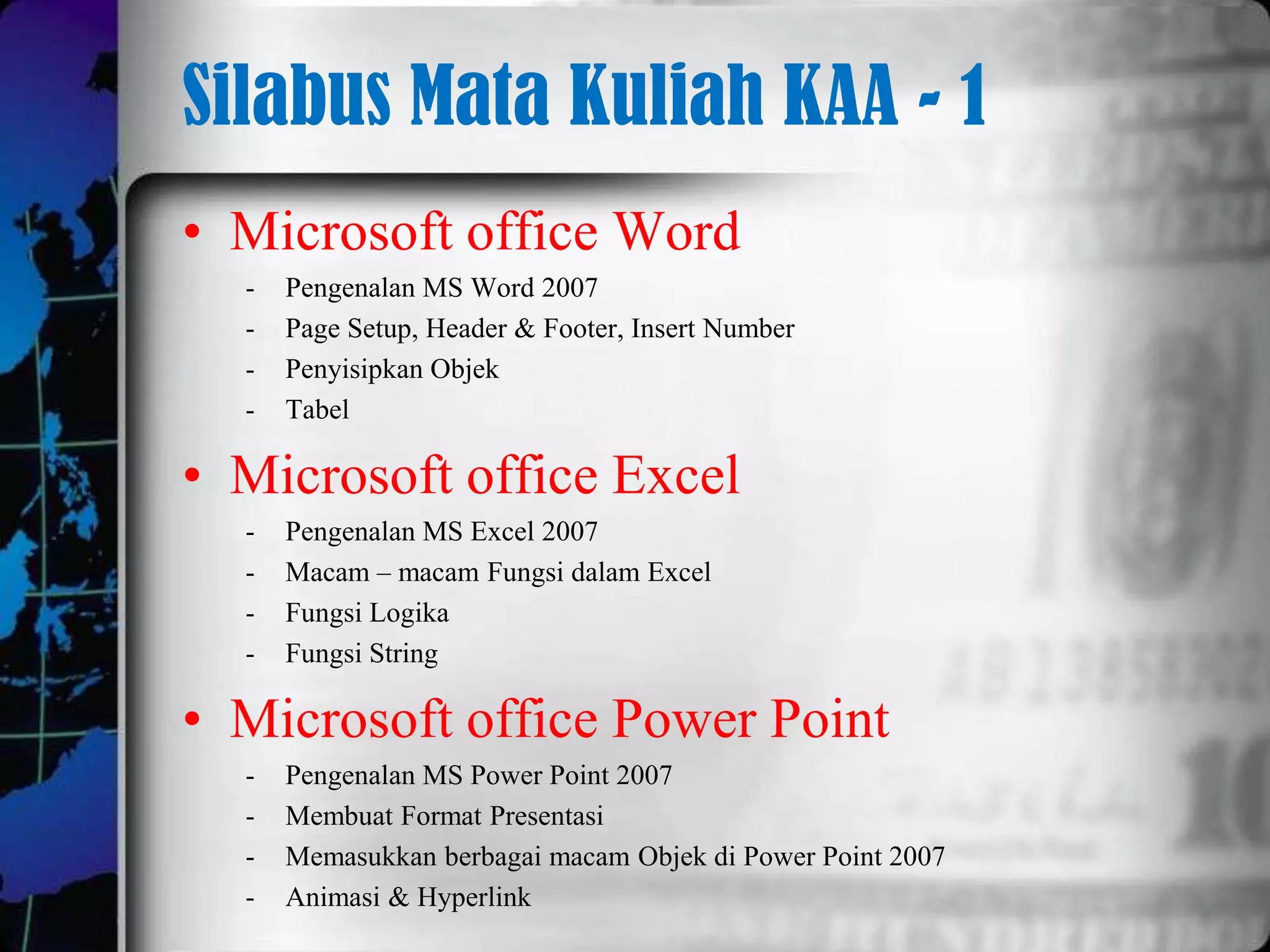 Silabus Mata Kuliah KAA - 1

• Microsoft office Word
- Pengenalan MS Word 2007
- Page Setup, Header & Footer, Insert Number
- Penyisipkan Objek
- Tabel

• Microsoft office Excel
- Pengenalan MS Excel 2007
- Macam – macam Fungsi dalam Excel
- Fungsi Logika
- Fungsi String

• Microsoft office Power Point
- Pengenalan MS Power Point 2007
- Membuat Format Presentasi
- Memasukkan berbagai macam Objek di Power Point 2007
- Animasi & Hyperlink